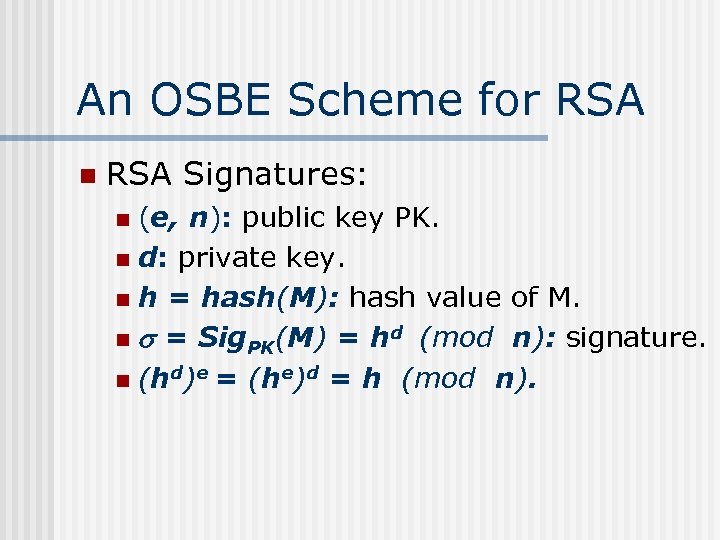 An OSBE Scheme for RSA

RSA Signatures:

$(e, n)$: public key PK.

$d$: private key.

$h = hash(M)$: hash value of M.

$\sigma = Sig_{PK}(M) = h^d \pmod{n}$: signature.

$(h^d)^e = (h^e)^d = h \pmod{n}$.